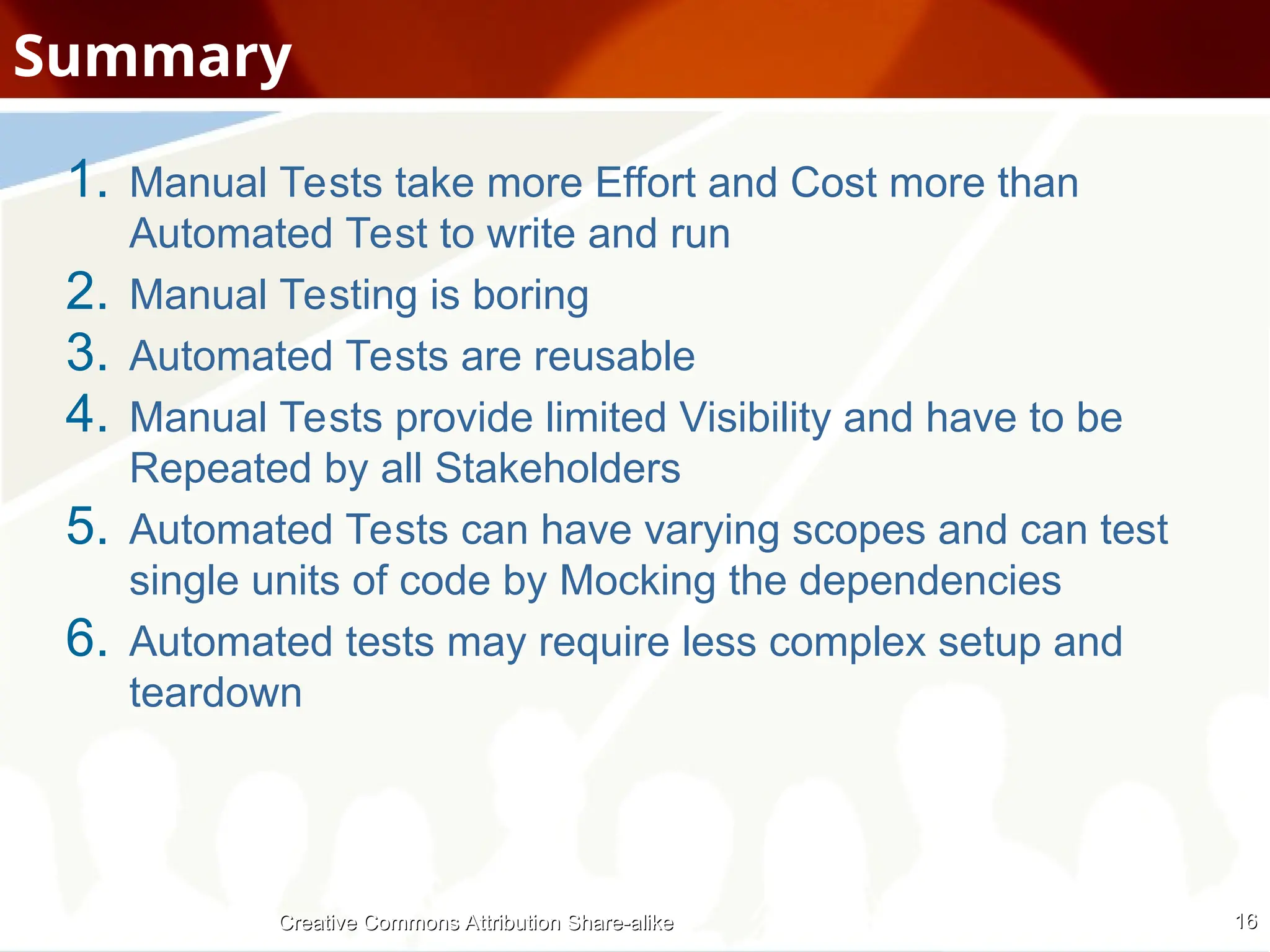 Summary

1. Manual Tests take more Effort and Cost more than Automated Test to write and run
2. Manual Testing is boring
3. Automated Tests are reusable
4. Manual Tests provide limited Visibility and have to be Repeated by all Stakeholders
5. Automated Tests can have varying scopes and can test single units of code by Mocking the dependencies
6. Automated tests may require less complex setup and teardown

Creative Commons Attribution Share-alike

16